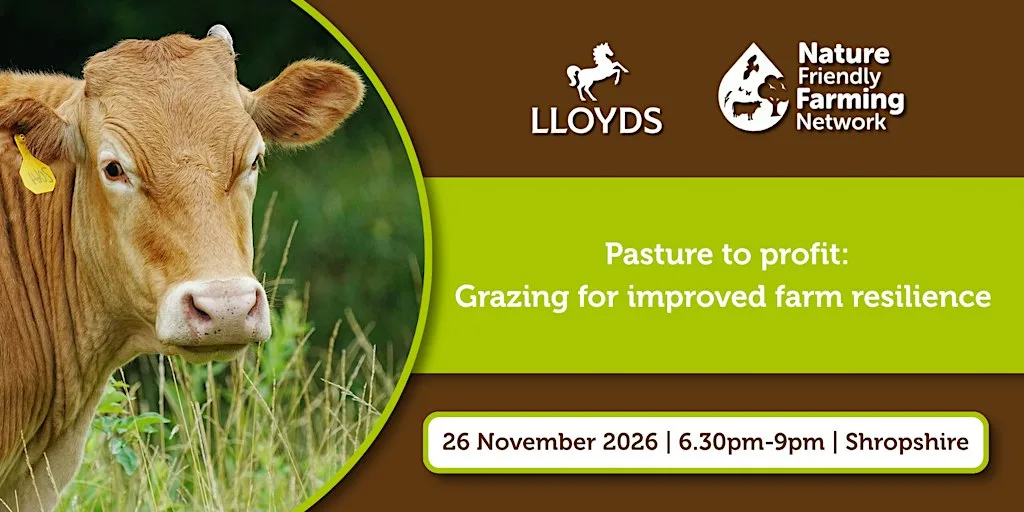 LLOYDS

Nature Friendly Farming Network

Pasture to profit:
Grazing for improved farm resilience

26 November 2026 | 6.30pm-9pm | Shropshire